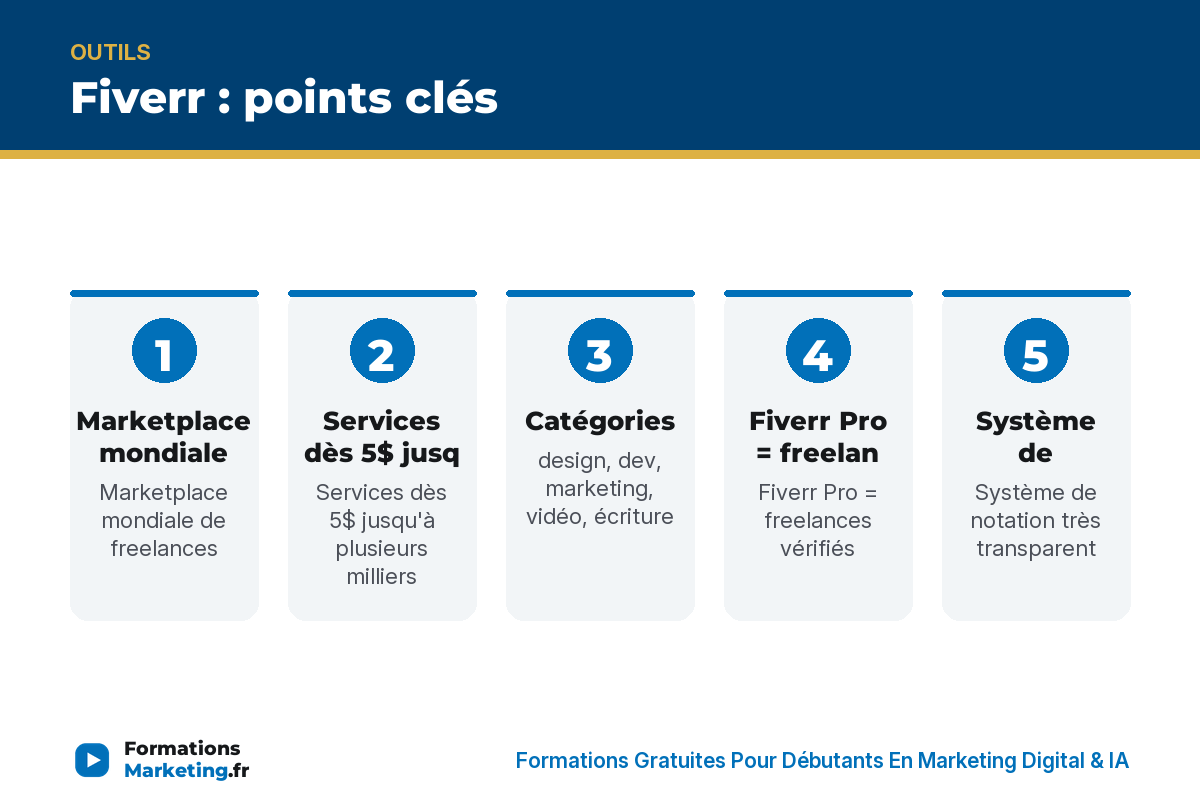 OUTILS

Fiverr : points clés

1

Marketplace mondiale

Marketplace mondiale de freelances

2

Services dès 5$ jusq

Services dès 5$ jusqu'à plusieurs milliers

3

Catégories

design, dev, marketing, vidéo, écriture

4

Fiverr Pro = freelan

Fiverr Pro = freelances vérifiés

5

Système de

Système de notation très transparent

Formations Marketing.fr

Formations Gratuites Pour Débutants En Marketing Digital & IA